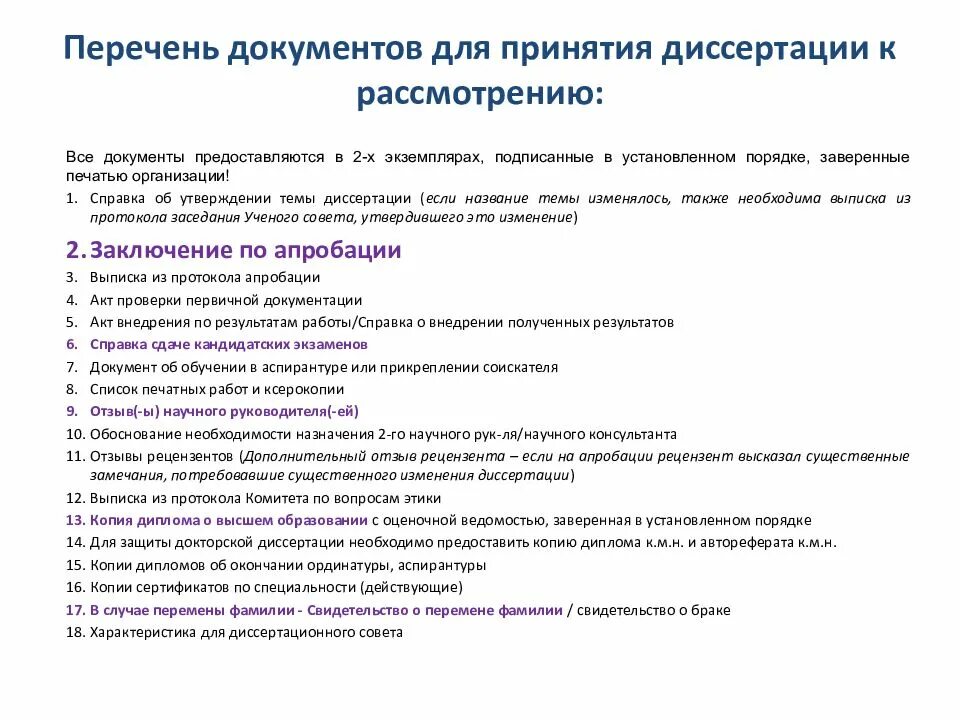 Перечень документов для принятия диссертации к рассмотрению:

Все документы предоставляются в 2-х экземплярах, подписанные в установленном порядке, заверенные печатью организации!

1. Справка об утверждении темы диссертации (если название темы изменялось, также необходима выписка из протокола заседания Ученого совета, утвердившего это изменение)
2. Заключение по апробации
3. Выписка из протокола апробации
4. Акт проверки первичной документации
5. Акт внедрения по результатам работы/Справка о внедрении полученных результатов
6. Справка сдаче кандидатских экзаменов
7. Документ об обучении в аспирантуре или прикреплении соискателя
8. Список печатных работ и ксерокопии
9. Отзыв(-ы) научного руководителя(-ей)
10. Обоснование необходимости назначения 2-го научного рук-ля/научного консультанта
11. Отзывы рецензентов (Дополнительный отзыв рецензента – если на апробации рецензент высказал существенные замечания, потребовавшие существенного изменения диссертации)
12. Выписка из протокола Комитета по вопросам этики
13. Копия диплома о высшем образовании с оценочной ведомостью, заверенная в установленном порядке
14. Для защиты докторской диссертации необходимо предоставить копию диплома к.м.н. и автореферата к.м.н.
15. Копии дипломов об окончании ординатуры, аспирантуры
16. Копии сертификатов по специальности (действующие)
17. В случае перемены фамилии - Свидетельство о перемене фамилии / свидетельство о браке
18. Характеристика для диссертационного совета